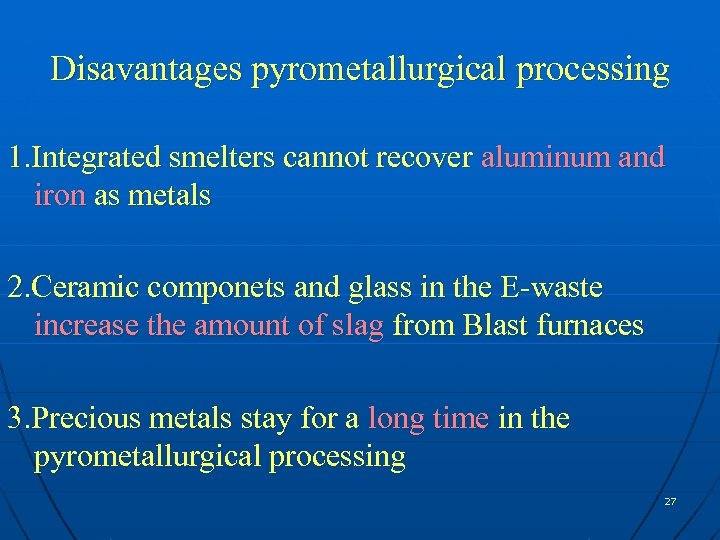 Disavantages pyrometallurgical processing

1.Integrated smelters cannot recover aluminum and iron as metals

2.Ceramic componets and glass in the E-waste increase the amount of slag from Blast furnaces

3.Precious metals stay for a long time in the pyrometallurgical processing

27